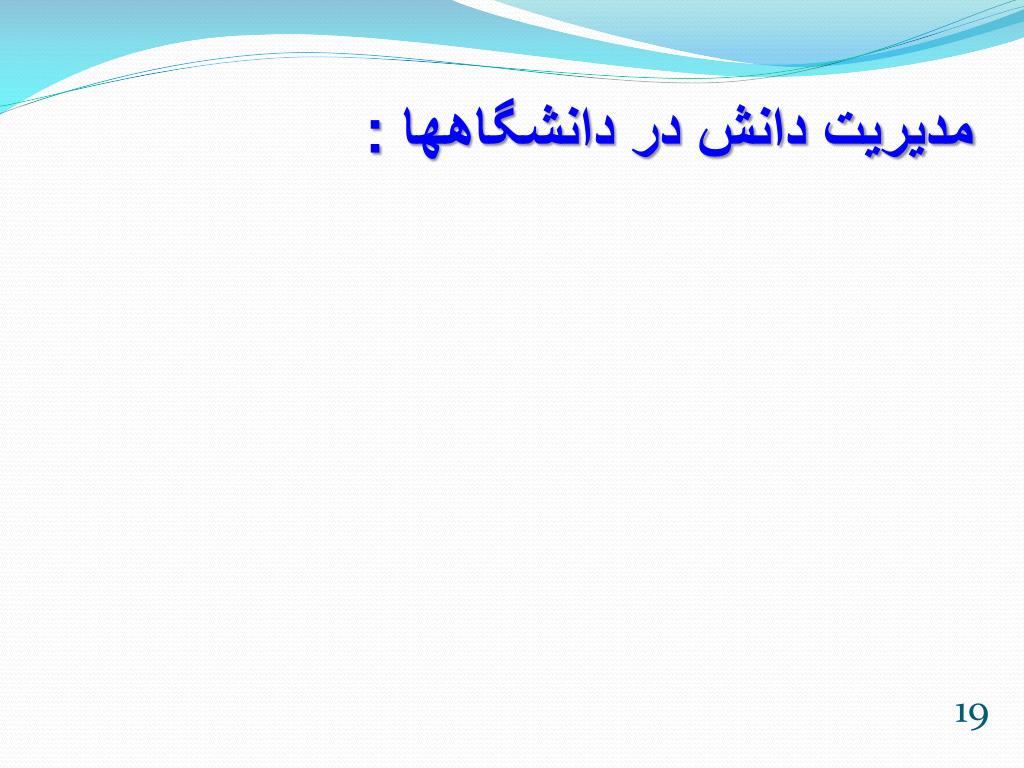 مدیریت دانش در دانشگاهها :

19